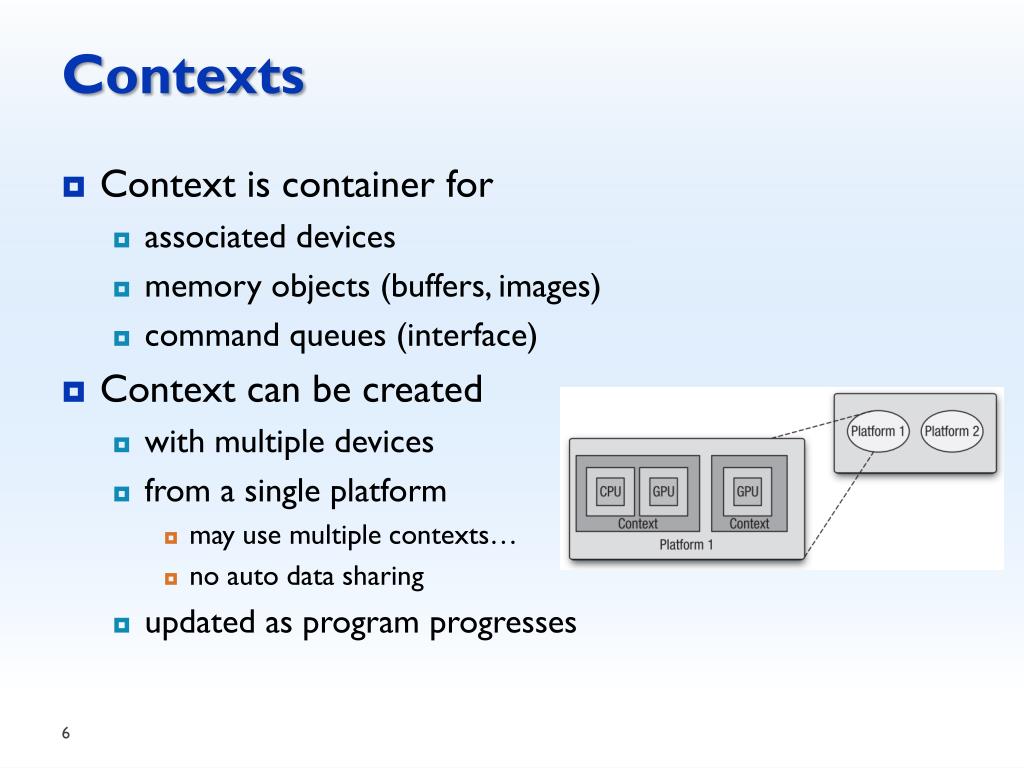 Contexts

Context is container for

associated devices

memory objects (buffers, images)

command queues (interface)

Context can be created

with multiple devices

from a single platform

may use multiple contexts…

no auto data sharing

updated as program progresses

Platform 1

Platform 2

CPU

GPU

Context

GPU

Context

Platform 1

6